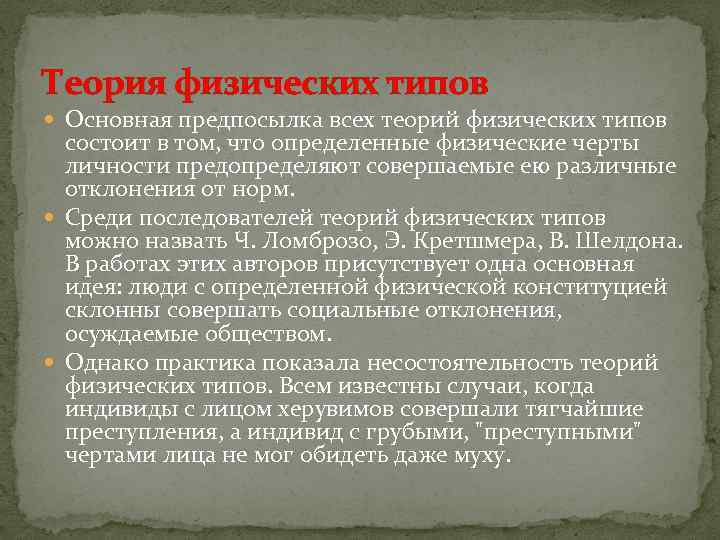 Теория физических типов

Основная предпосылка всех теорий физических типов состоит в том, что определенные физические черты личности предопределяют совершаемые ею различные отклонения от норм.

Среди последователей теорий физических типов можно назвать Ч. Ломброзо, Э. Кретшмера, В. Шелдона. В работах этих авторов присутствует одна основная идея: люди с определенной физической конституцией склонны совершать социальные отклонения, осуждаемые обществом.

Однако практика показала несостоятельность теорий физических типов. Всем известны случаи, когда индивиды с лицом херувимов совершали тягчайшие преступления, а индивид с грубыми, "преступными" чертами лица не мог обидеть даже муху.